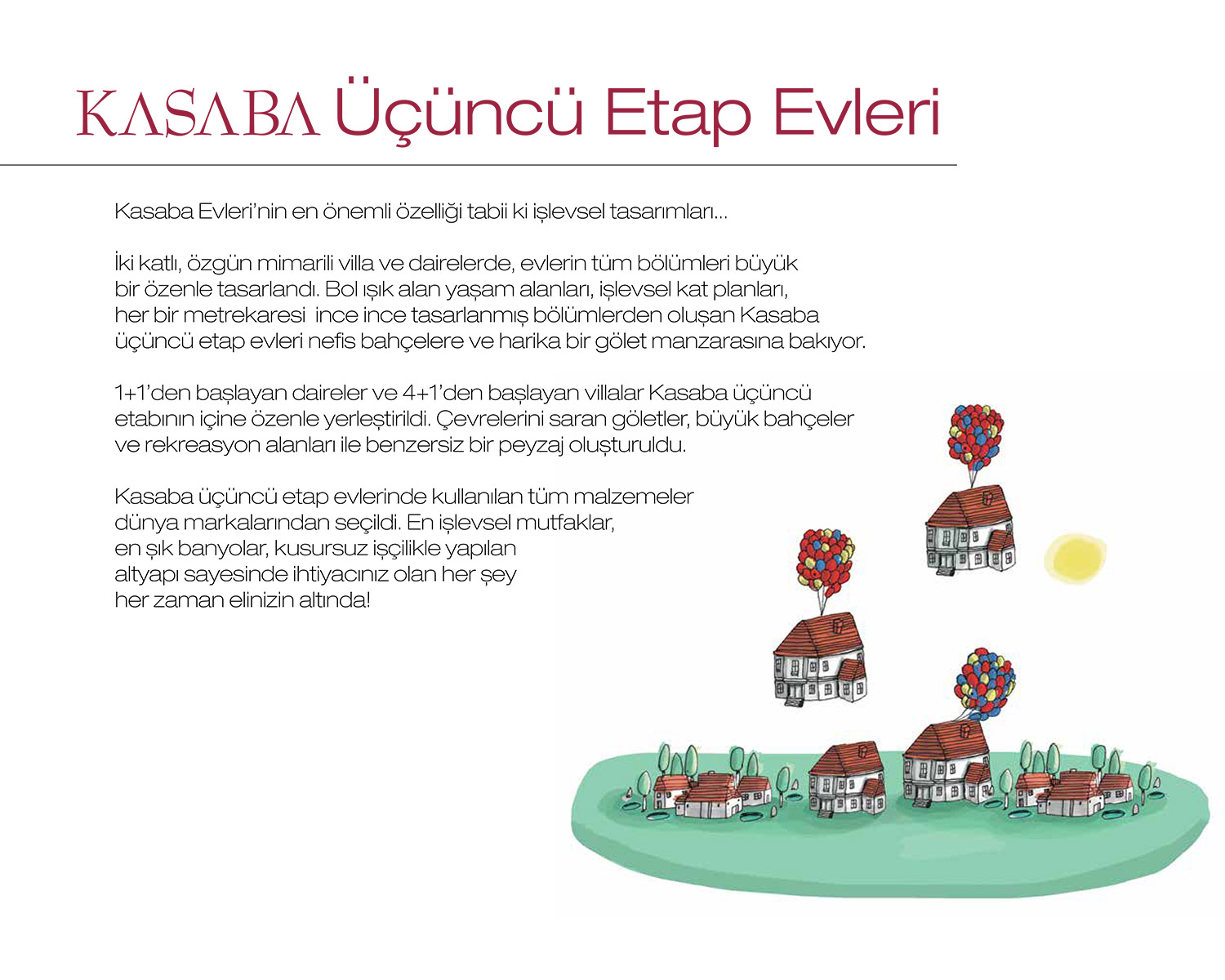 KASABA Üçüncü Etap Evleri

Kasaba Evleri'nin en önemli özelliği tabii ki işlevsel tasarımları...

İki katlı, özgün mimarili villa ve dairelerde, evlerin tüm bölümleri büyük bir özenle tasarlandı. Bol ışık alan yaşam alanları, işlevsel kat planları, her bir metrekaresi ince ince tasarlanmış bölümlerden oluşan Kasaba üçüncü etap evleri nefis bahçelere ve harika bir gölet manzarasına bakıyor.

1+1'den başlayan daireler ve 4+1'den başlayan villalar Kasaba üçüncü etabının içine özenle yerleştirildi. Çevrelerini saran göletler, büyük bahçeler ve rekreasyon alanları ile benzersiz bir peyzaj oluşturuldu.

Kasaba üçüncü etap evlerinde kullanılan tüm malzemeler dünya markalarından seçildi. En işlevsel mutfaklar, en şık banyolar, kusursuz işçilikle yapılan altyapı sayesinde ihtiyacınız olan her şey her zaman elinizin altında!